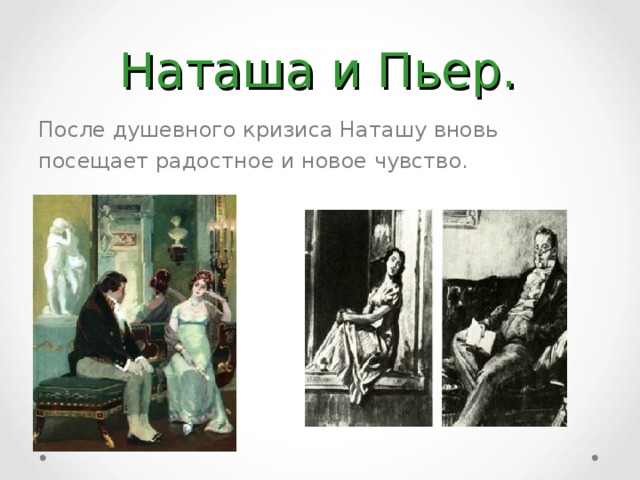 Наташа и Пьер.

После душевного кризиса Наташу вновь посещает радостное и новое чувство.